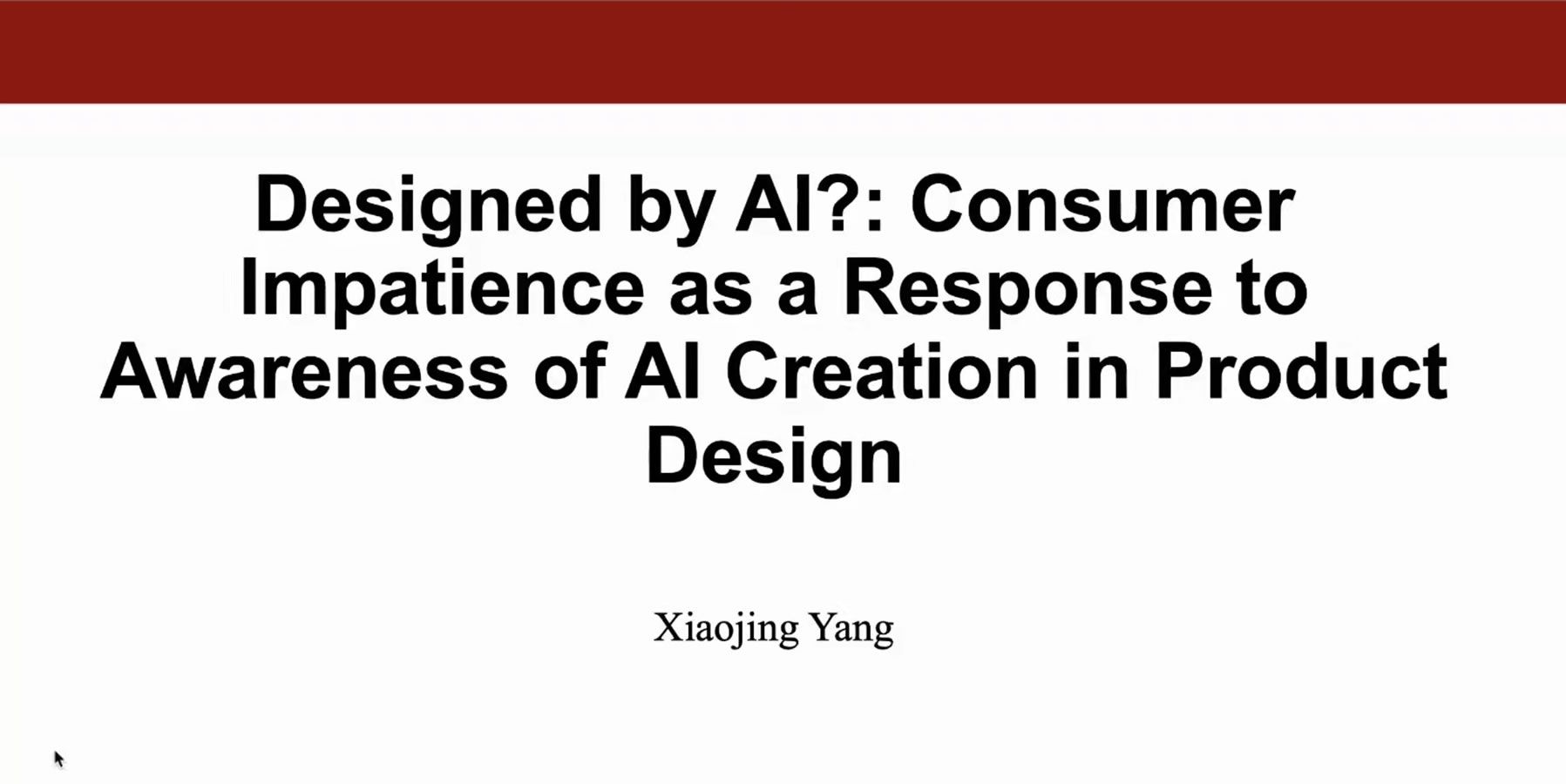 Designed by AI?: Consumer Impatience as a Response to Awareness of AI Creation in Product Design

Xiaojing Yang